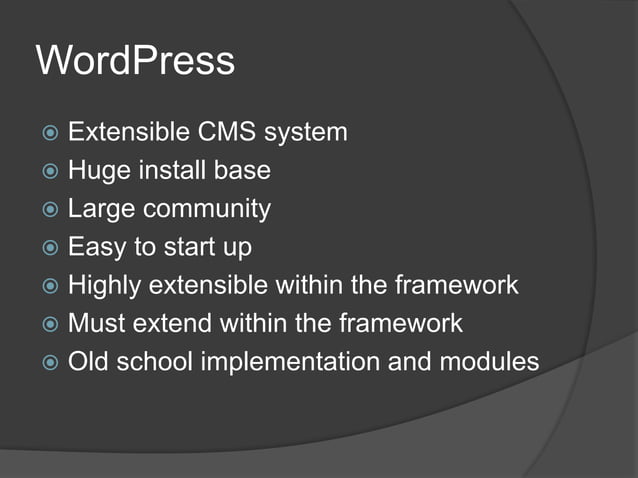 WordPress

- Extensible CMS system
- Huge install base
- Large community
- Easy to start up
- Highly extensible within the framework
- Must extend within the framework
- Old school implementation and modules